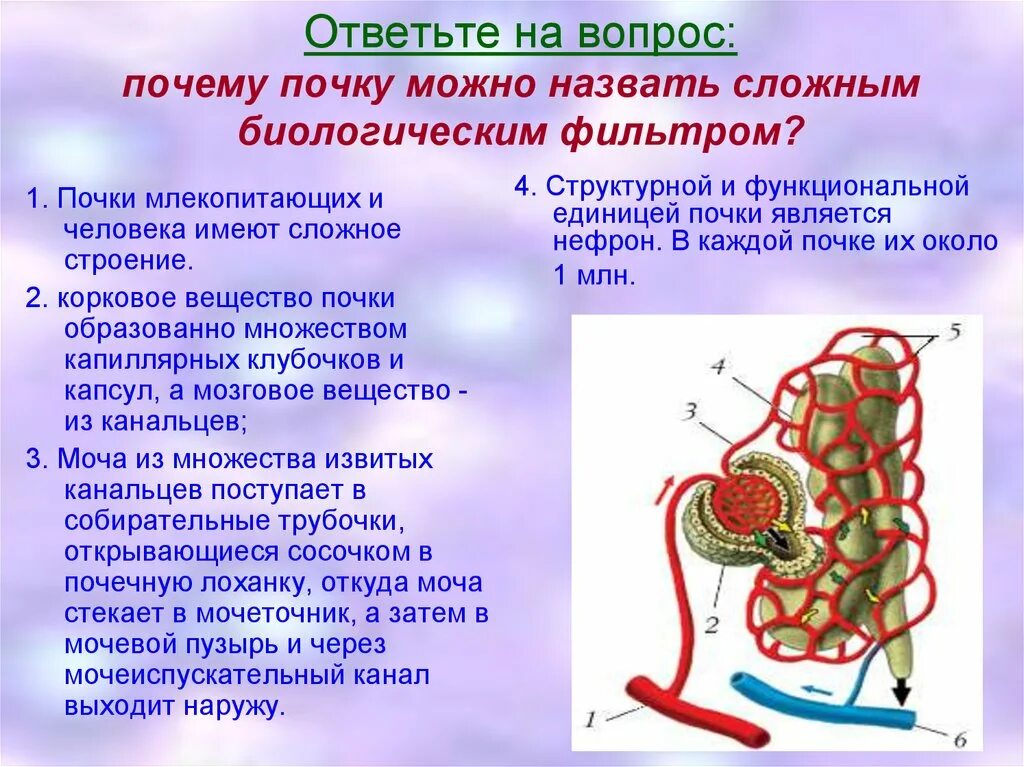 Ответьте на вопрос:
почему почку можно назвать сложным биологическим фильтром?

1. Почки млекопитающих и человека имеют сложное строение.

2. корковое вещество почки образованно множеством капиллярных клубочков и капсул, а мозговое вещество - из канальцев;

3. Моча из множества извитых канальцев поступает в собирательные трубочки, открывающиеся сосочком в почечную лоханку, откуда моча стекает в мочеточник, а затем в мочевой пузырь и через мочеиспускательный канал выходит наружу.

4. Структурной и функциональной единицей почки является нефрон. В каждой почке их около 1 млн.

5
4
3
2
1
6